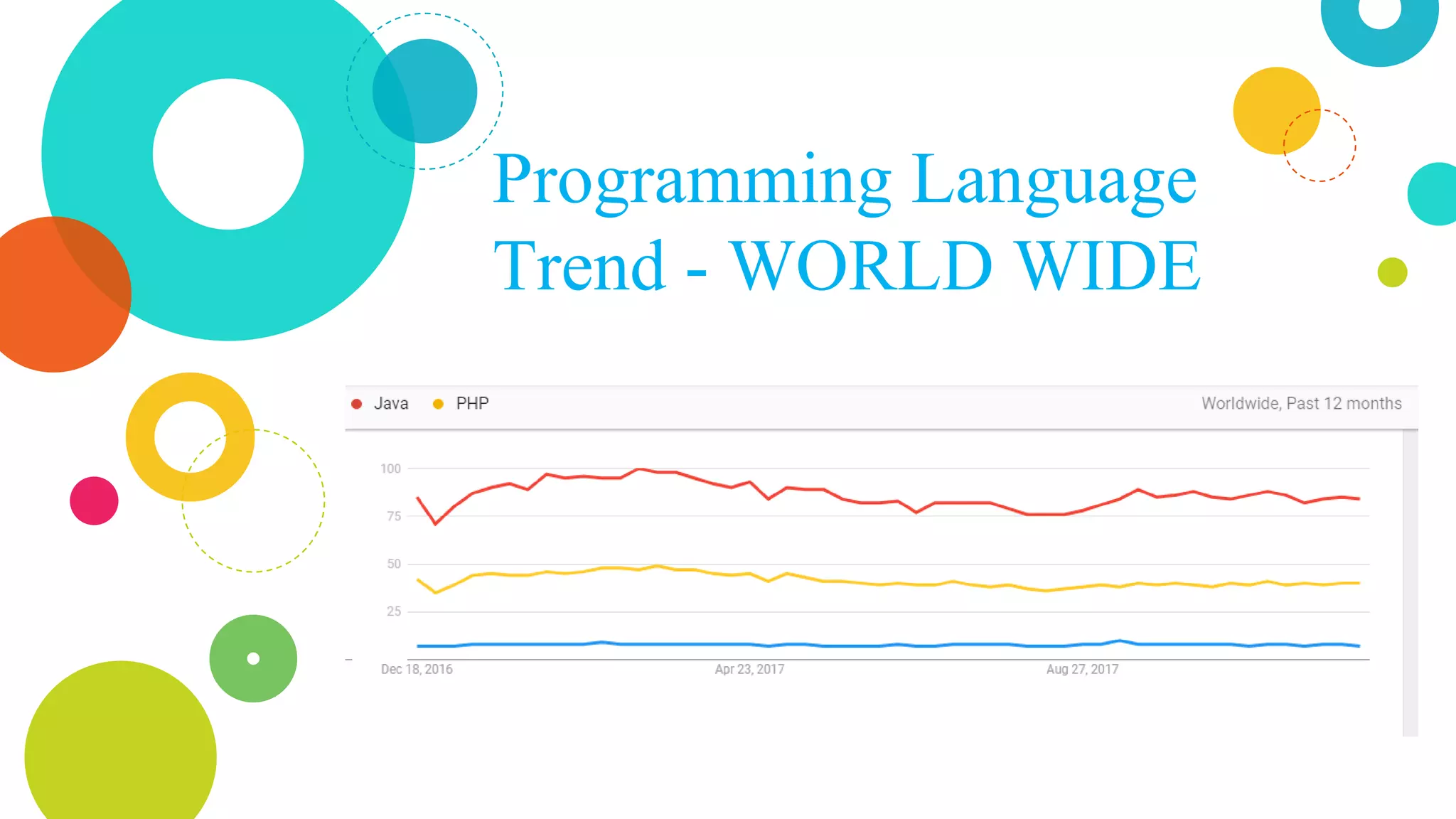 Programming Language Trend - WORLD WIDE

Java PHP

Worldwide, Past 12 months

100
75
50
25

Dec 18, 2016
Apr 23, 2017
Aug 27, 2017